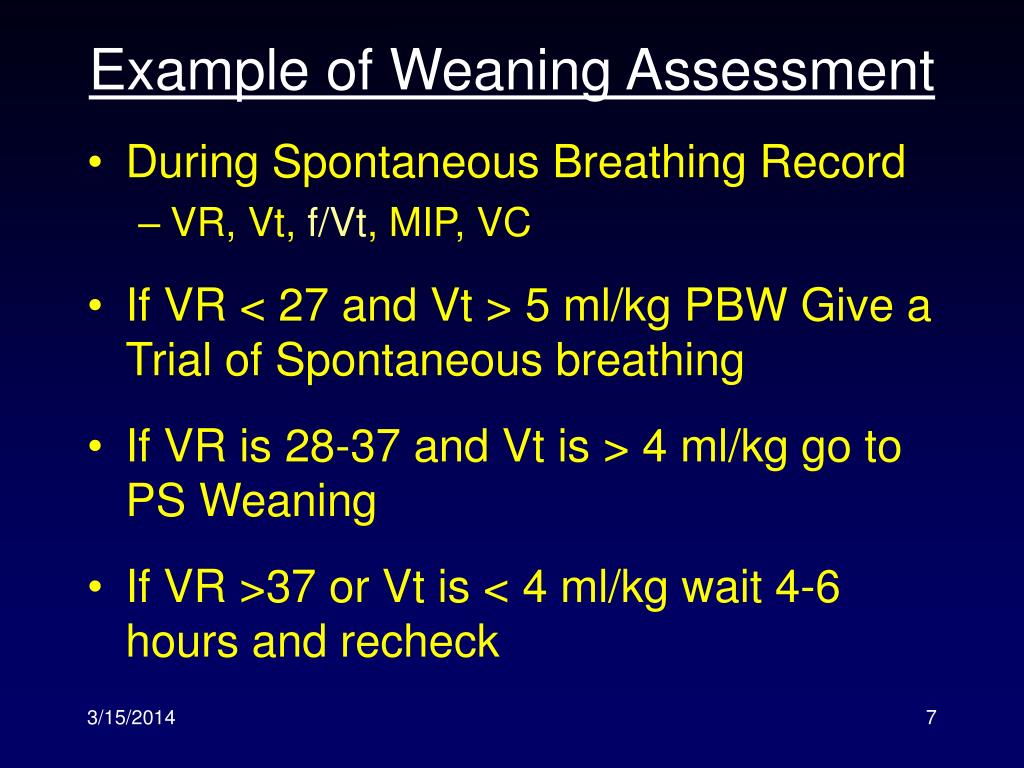 Example of Weaning Assessment

• During Spontaneous Breathing Record
– VR, Vt, f/Vt, MIP, VC

• If VR < 27 and Vt > 5 ml/kg PBW Give a Trial of Spontaneous breathing

• If VR is 28-37 and Vt is > 4 ml/kg go to PS Weaning

• If VR >37 or Vt is < 4 ml/kg wait 4-6 hours and recheck

3/15/2014

7